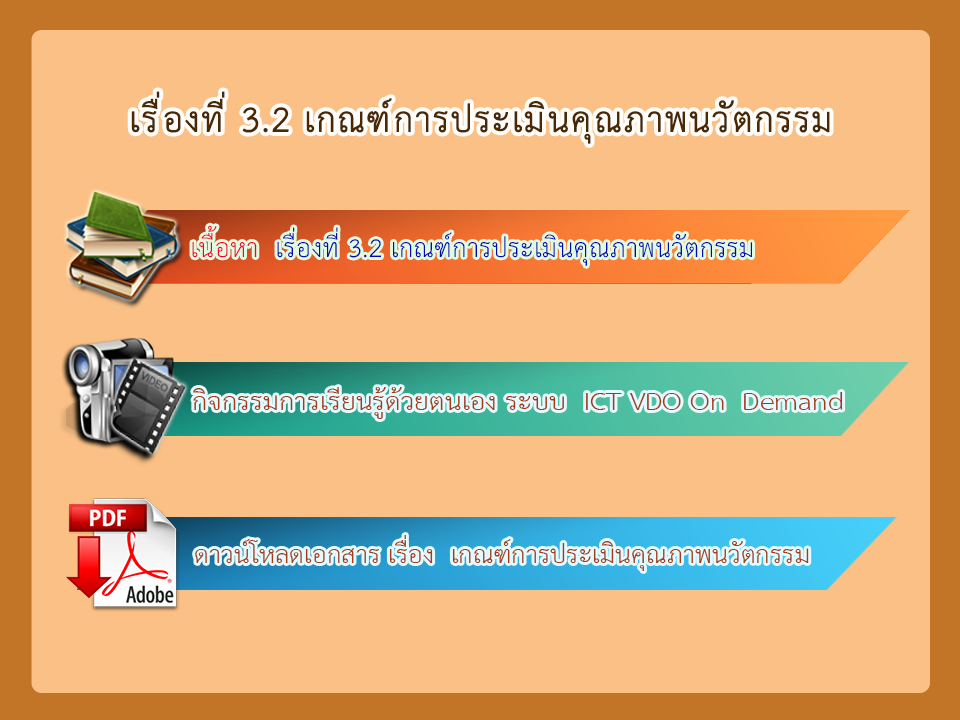 เรื่องที่ 3.2 เกณฑ์การประเมินคุณภาพนวัตกรรม

เนื้อหา เรื่องที่ 3.2 เกณฑ์การประเมินคุณภาพนวัตกรรม

VIDEO

กิจกรรมการเรียนรู้ด้วยตนเอง ระบบ ICT VDO On Demand

PDF

Adobe

ดาวน์โหลดเอกสาร เรื่อง เกณฑ์การประเมินคุณภาพนวัตกรรม